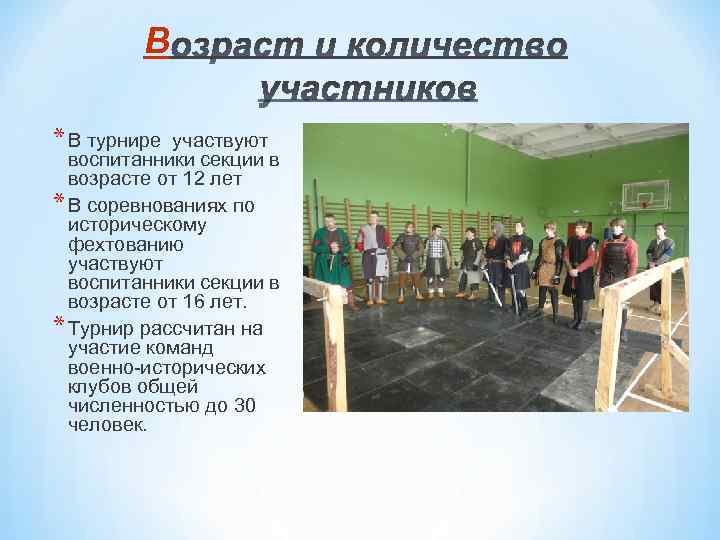 Возраст и количество участников

* В турнире участвуют воспитанники секции в возрасте от 12 лет

* В соревнованиях по историческому фехтованию участвуют воспитанники секции в возрасте от 16 лет.

* Турнир рассчитан на участие команд военно-исторических клубов общей численностью до 30 человек.